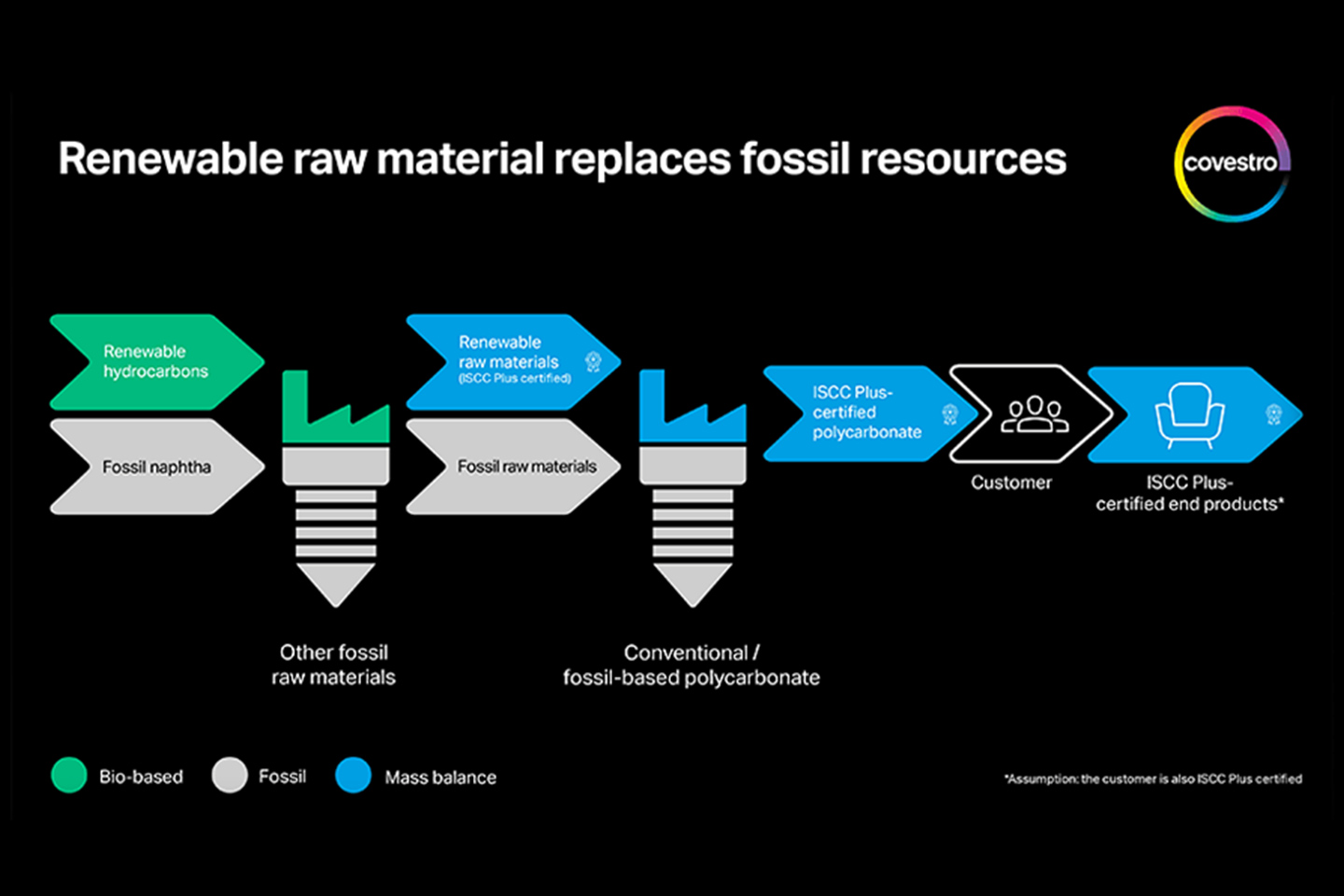 Renewable raw material replaces fossil resources

covestro

Renewable hydrocarbons

Fossil naphtha

Other fossil raw materials

Renewable raw materials (ISCC Plus certified)

Fossil raw materials

Conventional / fossil-based polycarbonate

ISCC Plus-certified polycarbonate

Customer

ISCC Plus-certified end products*

Bio-based

Fossil

Mass balance

*Assumption: the customer is also ISCC Plus certified